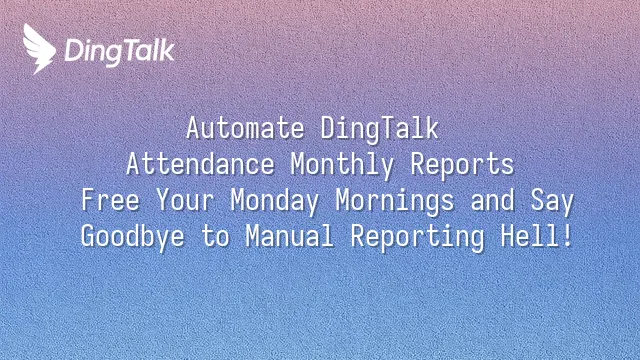 DingTalk

Automate DingTalk Attendance Monthly Reports Free Your Monday Mornings and Say Goodbye to Manual Reporting Hell!